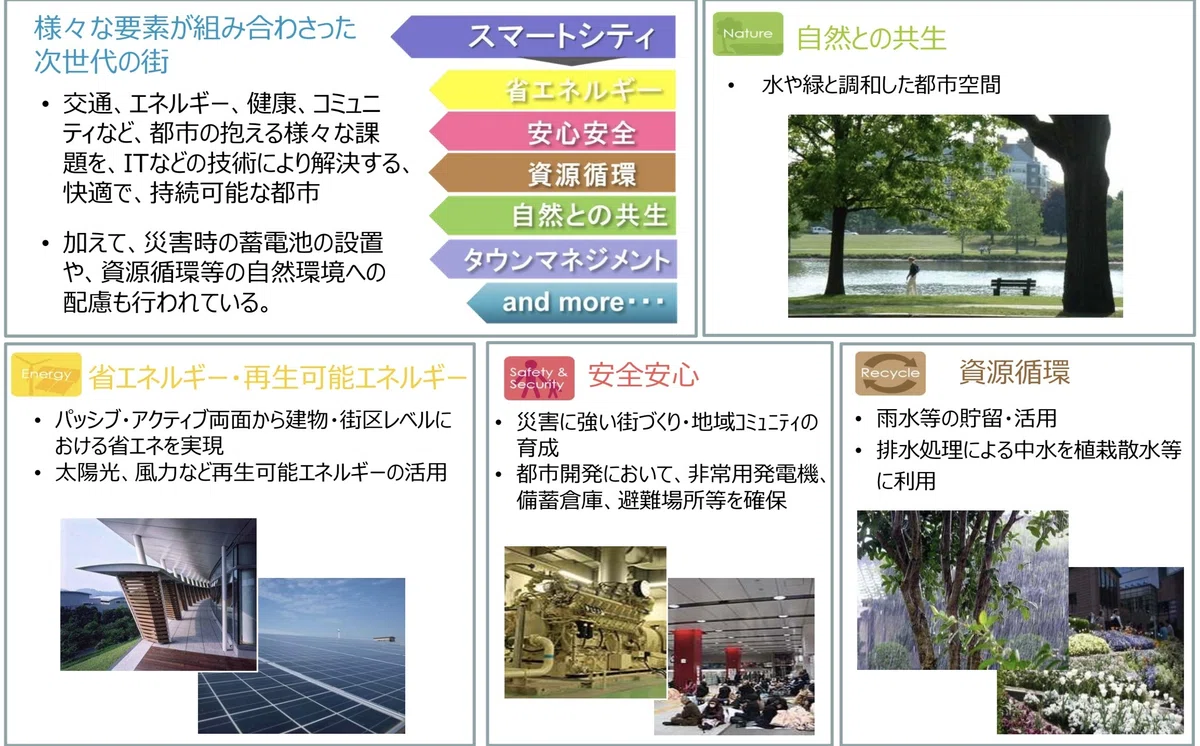 様々な要素が組み合わさった次世代の街

• 交通、エネルギー、健康、コミュニティなど、都市の抱える様々な課題を、ITなどの技術により解決する、快適で、持続可能な都市

• 加えて、災害時の蓄電池の設置や、資源循環等の自然環境への配慮も行われている。

スマートシティ
省エネルギー
安心安全
資源循環
自然との共生
タウンマネジメント
and more・・・

Nature 自然との共生

• 水や緑と調和した都市空間

Energy 省エネルギー・再生可能エネルギー

• パッシブ・アクティブ両面から建物・街区レベルにおける省エネを実現
• 太陽光、風力など再生可能エネルギーの活用

Safety & Security 安全安心

• 災害に強い街づくり・地域コミュニティの育成
• 都市開発において、非常用発電機、備蓄倉庫、避難場所等を確保

Recycle 資源循環

• 雨水等の貯留・活用
• 排水処理による中水を植栽散水等に利用